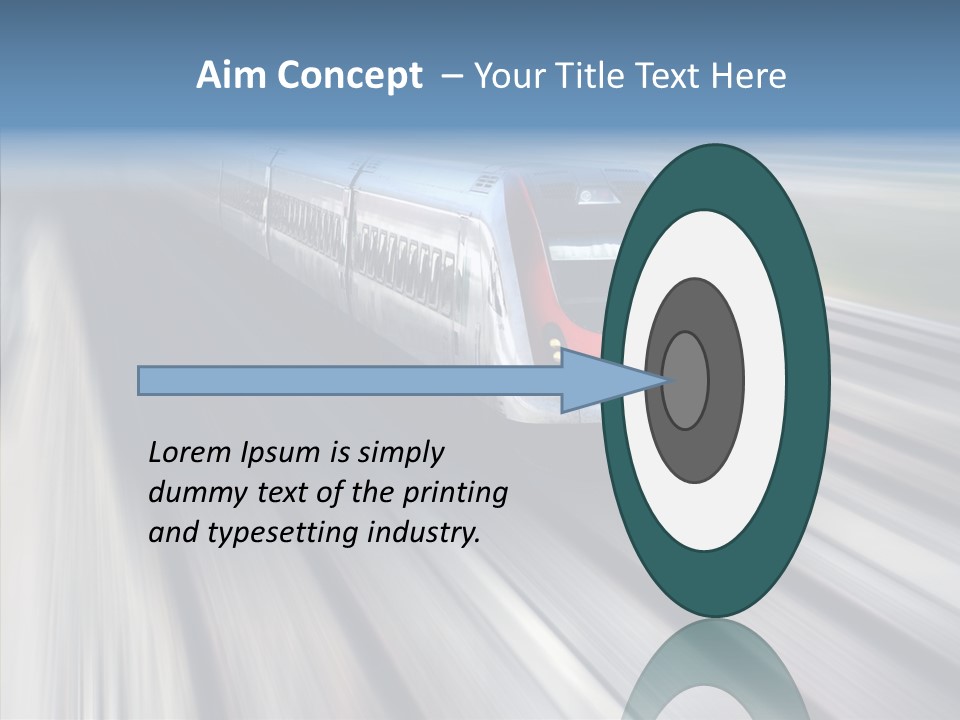 Aim Concept – Your Title Text Here

Lorem Ipsum is simply dummy text of the printing and typesetting industry.